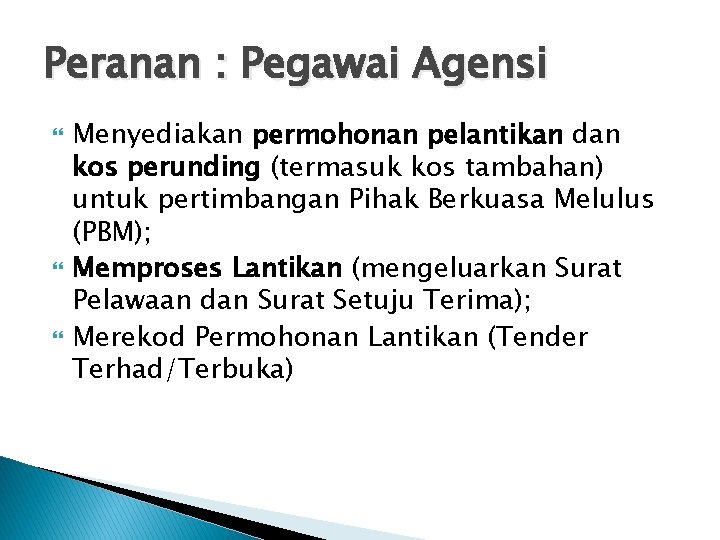 Peranan : Pegawai Agensi

Menyediakan permohonan pelantikan dan kos perunding (termasuk kos tambahan) untuk pertimbangan Pihak Berkuasa Melulus (PBM);

Memproses Lantikan (mengeluarkan Surat Pelawaan dan Surat Setuju Terima);

Merekod Permohonan Lantikan (Tender Terhad/Terbuka)